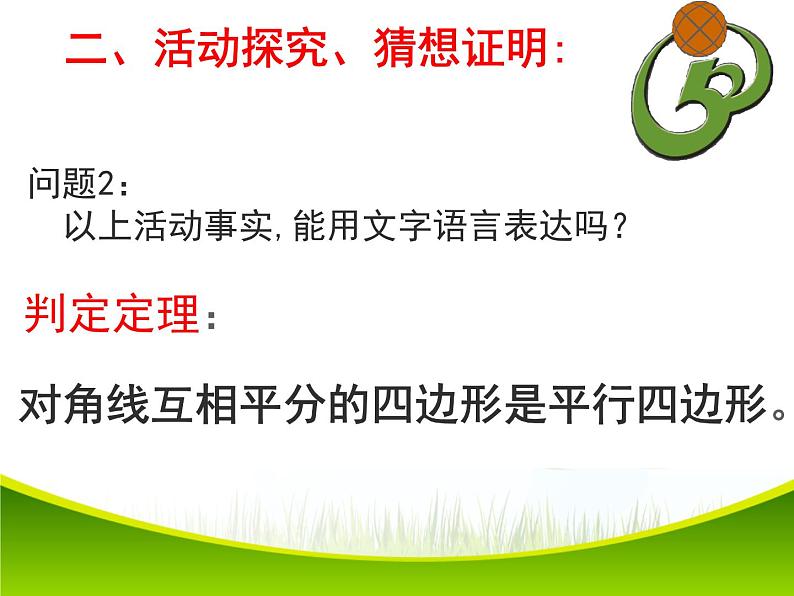 二、活动探究、猜想证明:

问题2:
以上活动事实,能用文字语言表达吗?

判定定理:

对角线互相平分的四边形是平行四边形。